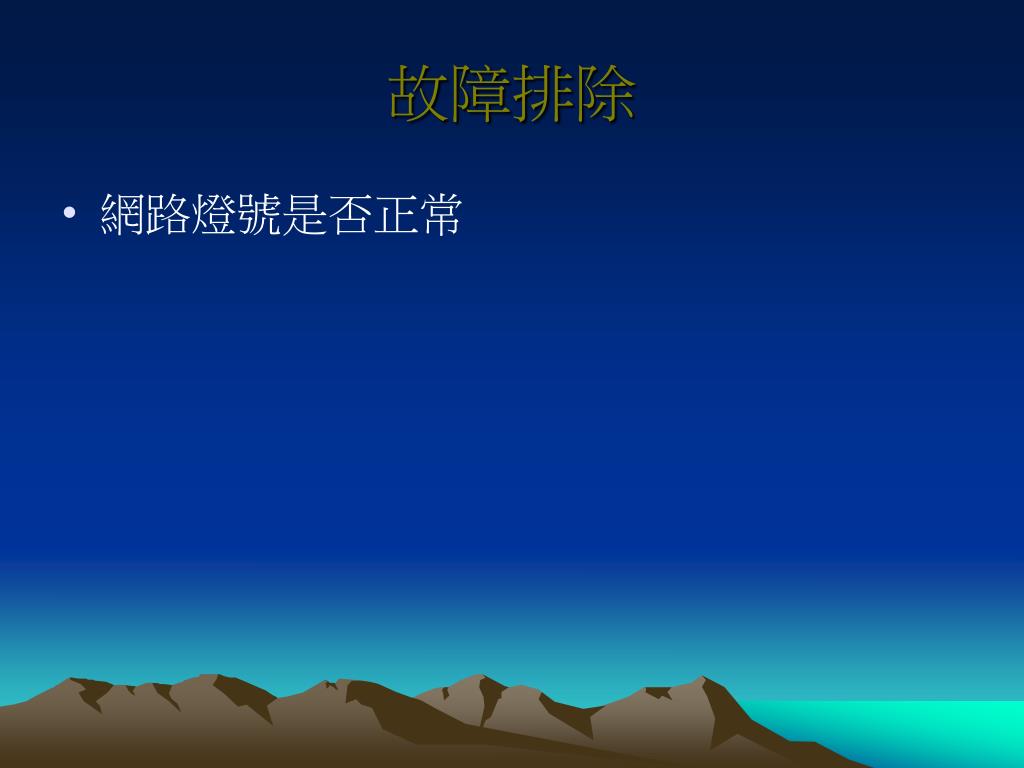 故障排除

• 網路燈號是否正常